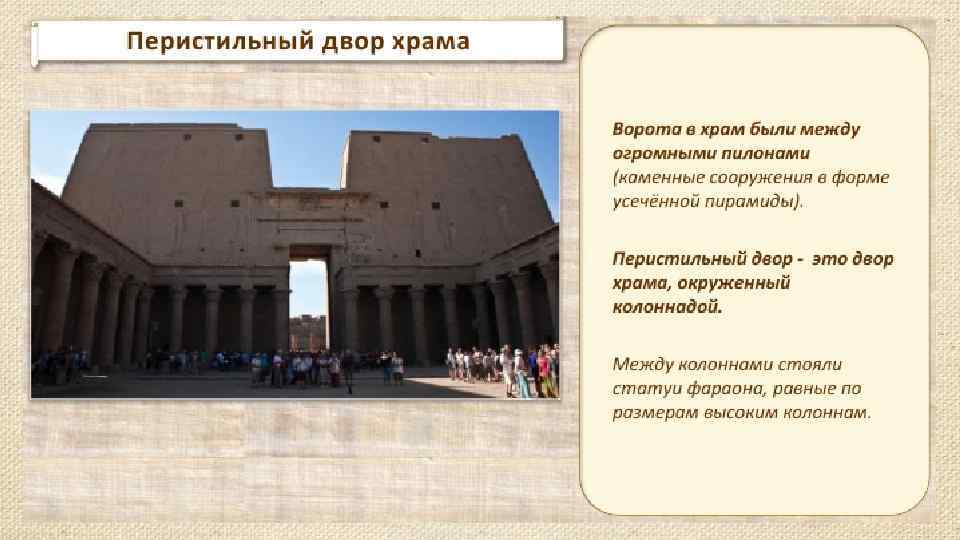 Перистильный двор храма

Ворота в храм были между огромными пилонами (каменные сооружения в форме усечённой пирамиды).

Перистильный двор - это двор храма, окруженный колоннадой.

Между колоннами стояли статуи фараона, равные по размерам высоким колоннам.